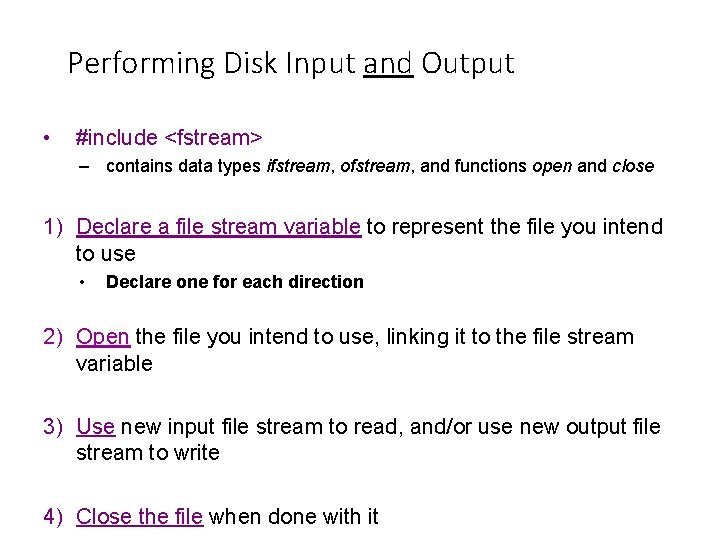 Performing Disk Input and Output

• #include <fstream>
– contains data types ifstream, ofstream, and functions open and close

1) Declare a file stream variable to represent the file you intend to use
• Declare one for each direction

2) Open the file you intend to use, linking it to the file stream variable

3) Use new input file stream to read, and/or use new output file stream to write

4) Close the file when done with it